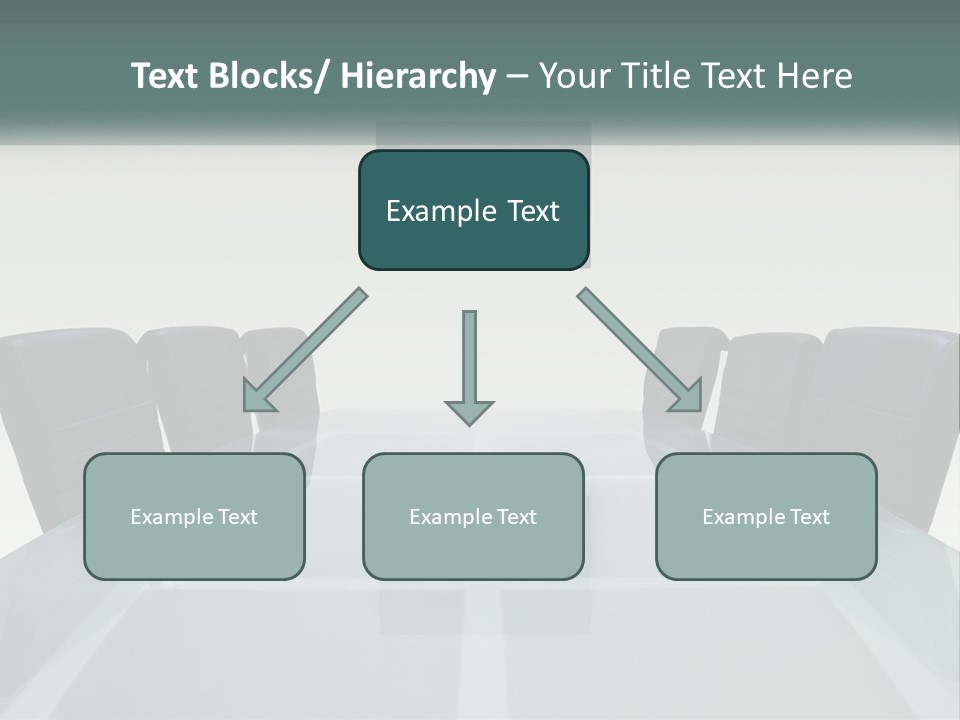 Text Blocks/ Hierarchy – Your Title Text Here

Example Text

Example Text

Example Text

Example Text